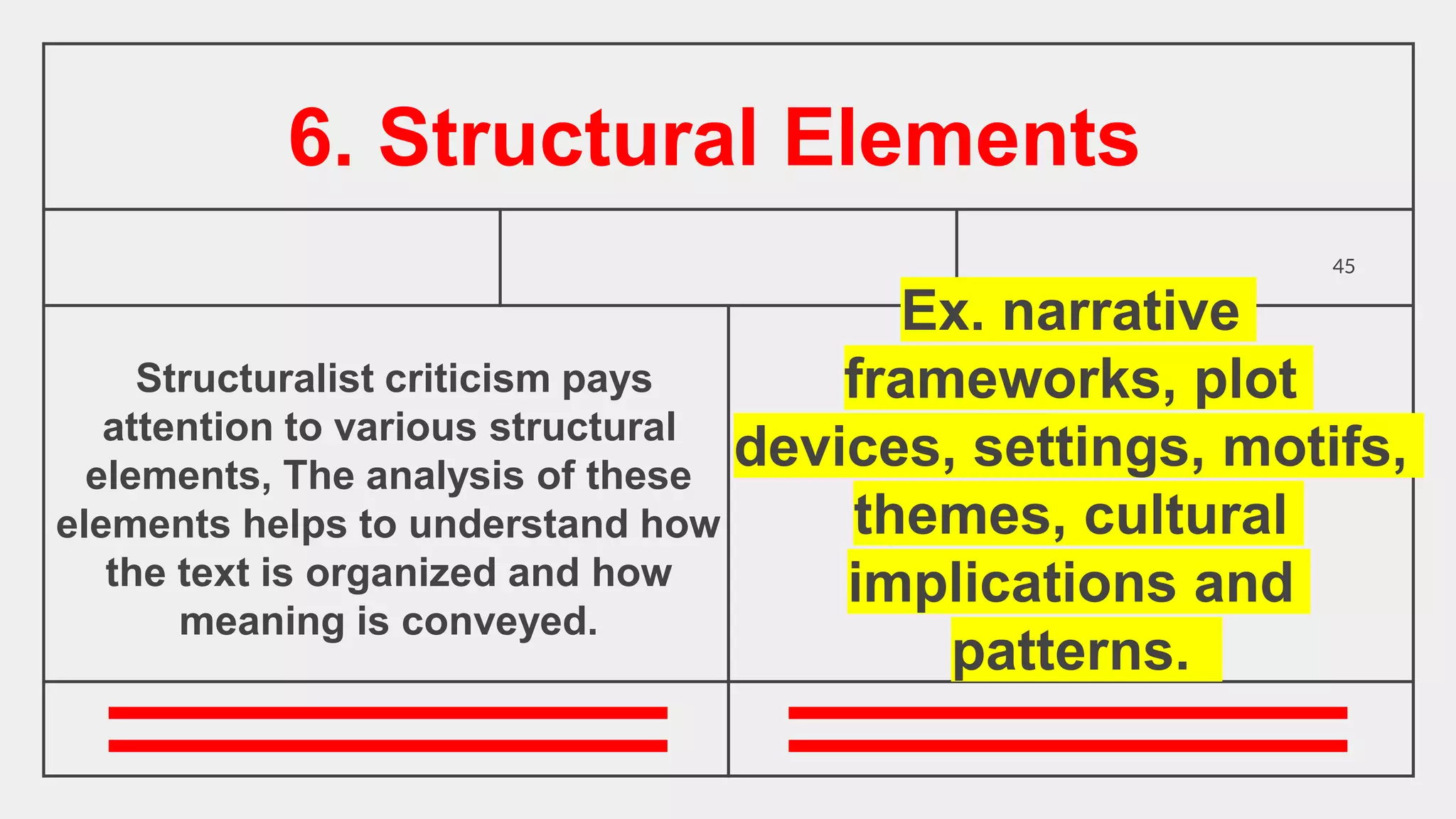 6. Structural Elements

45

Structuralist criticism pays attention to various structural elements, The analysis of these elements helps to understand how the text is organized and how meaning is conveyed.

Ex. narrative frameworks, plot devices, settings, motifs, themes, cultural implications and patterns.